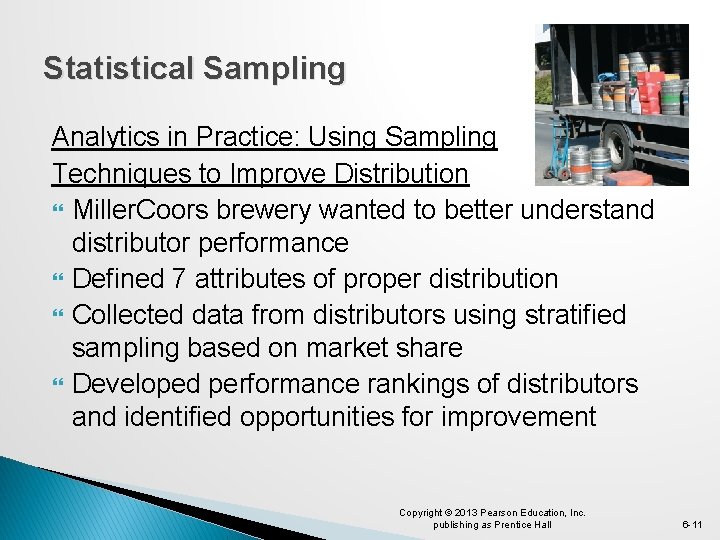 Statistical Sampling

Analytics in Practice: Using Sampling Techniques to Improve Distribution

❝ MillerCoors brewery wanted to better understand distributor performance

❝ Defined 7 attributes of proper distribution

❝ Collected data from distributors using stratified sampling based on market share

❝ Developed performance rankings of distributors and identified opportunities for improvement

Copyright © 2013 Pearson Education, Inc. publishing as Prentice Hall

6-11